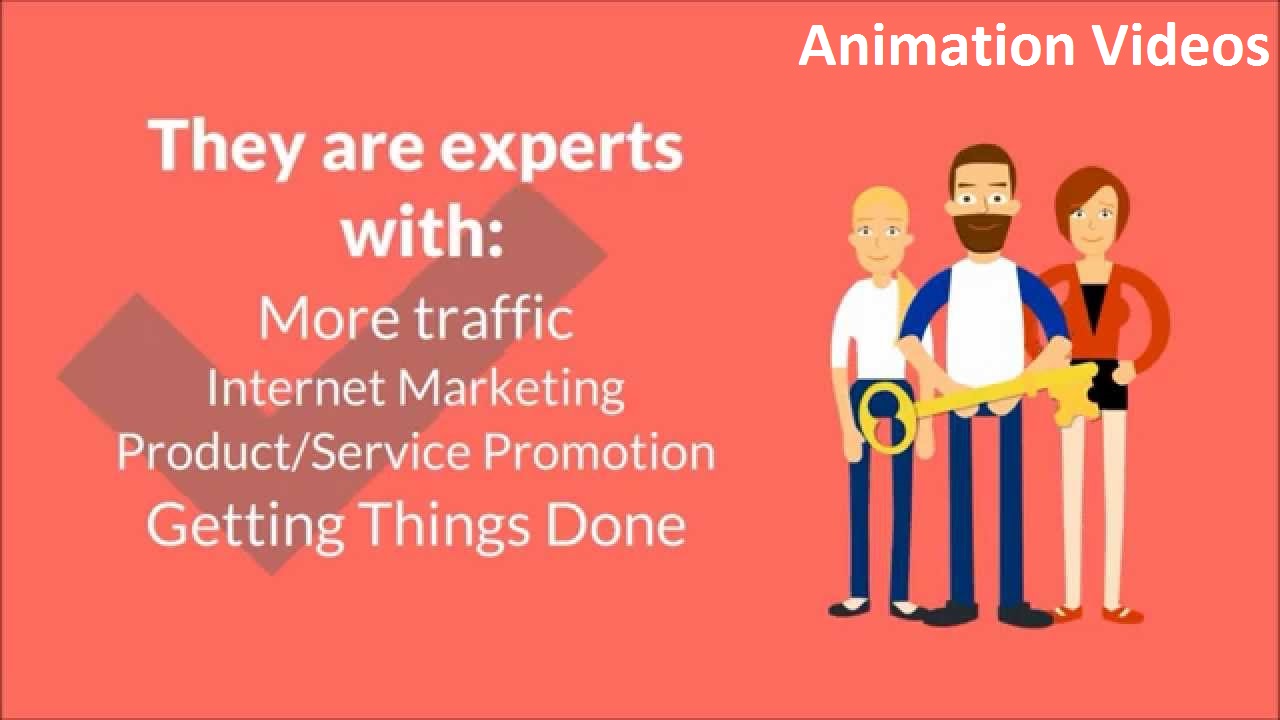 Animation Videos

They are experts with:

More traffic
Internet Marketing
Product/Service Promotion
Getting Things Done